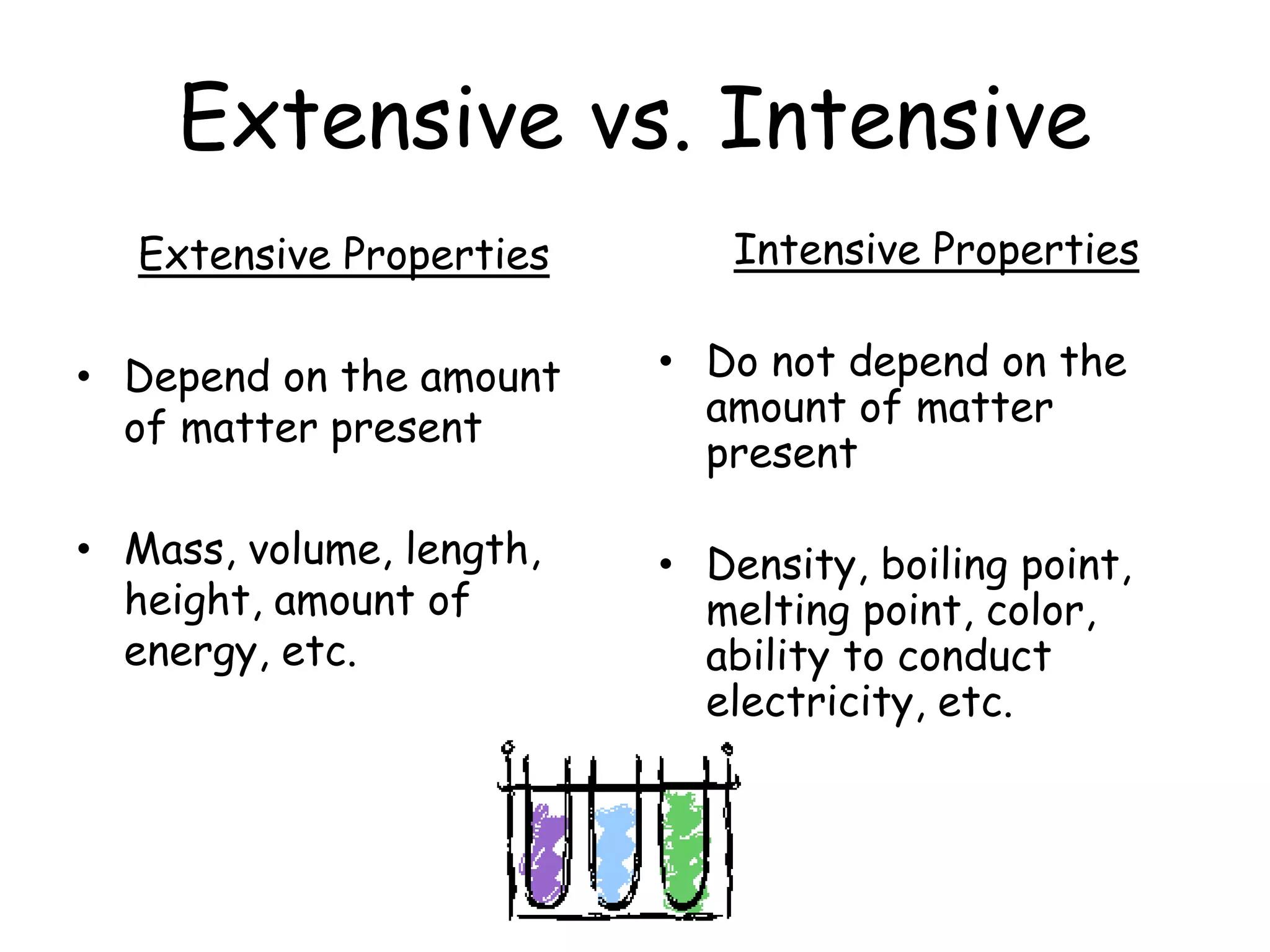 Extensive vs. Intensive

Extensive Properties

• Depend on the amount of matter present

• Mass, volume, length, height, amount of energy, etc.

Intensive Properties

• Do not depend on the amount of matter present

• Density, boiling point, melting point, color, ability to conduct electricity, etc.